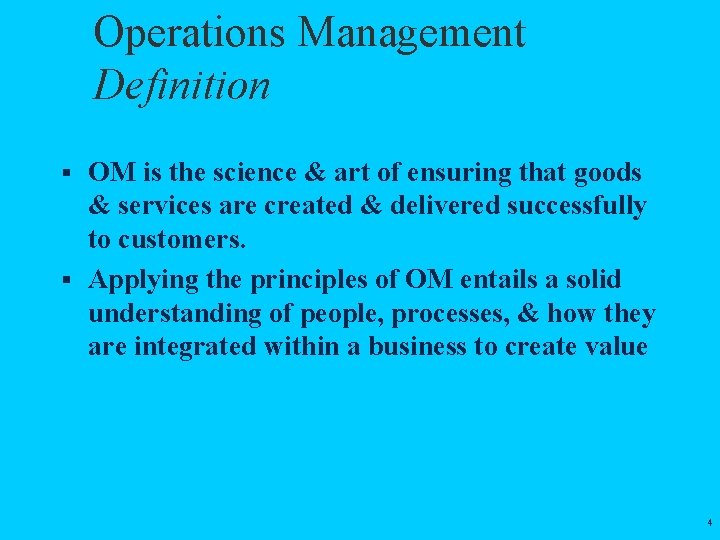 Operations Management
Definition

▪ OM is the science & art of ensuring that goods & services are created & delivered successfully to customers.

▪ Applying the principles of OM entails a solid understanding of people, processes, & how they are integrated within a business to create value

4